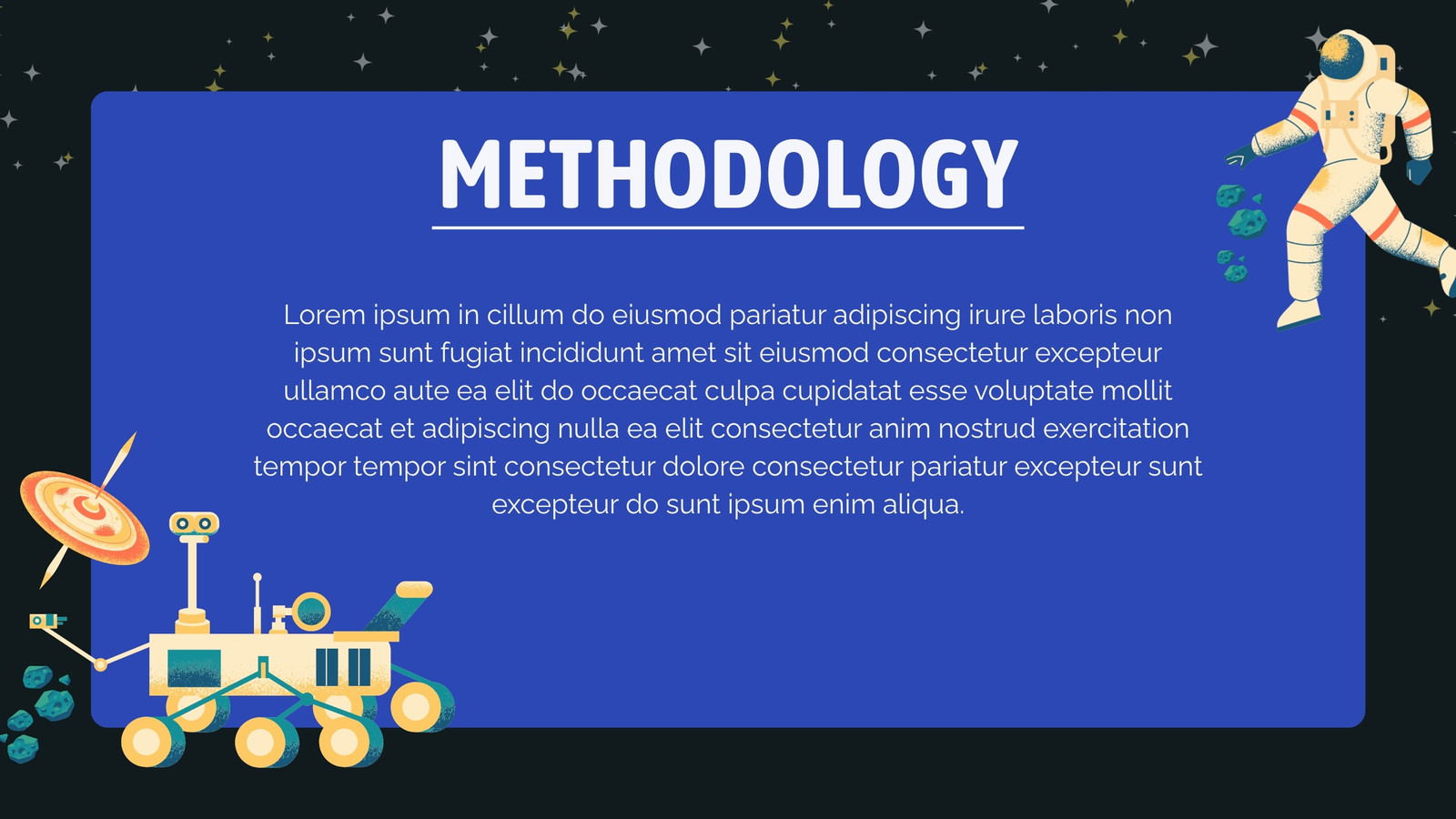 METHODOLOGY

Lorem ipsum in cillum do eiusmod pariatur adipiscing irure laboris non ipsum sunt fugiat incididunt amet sit eiusmod consectetur excepteur ullamco aute ea elit do occaecat culpa cupidatat esse voluptate mollit occaecat et adipiscing nulla ea elit consectetur anim nostrud exercitation tempor tempor sint consectetur dolore consectetur pariatur excepteur sunt excepteur do sunt ipsum enim aliqua.